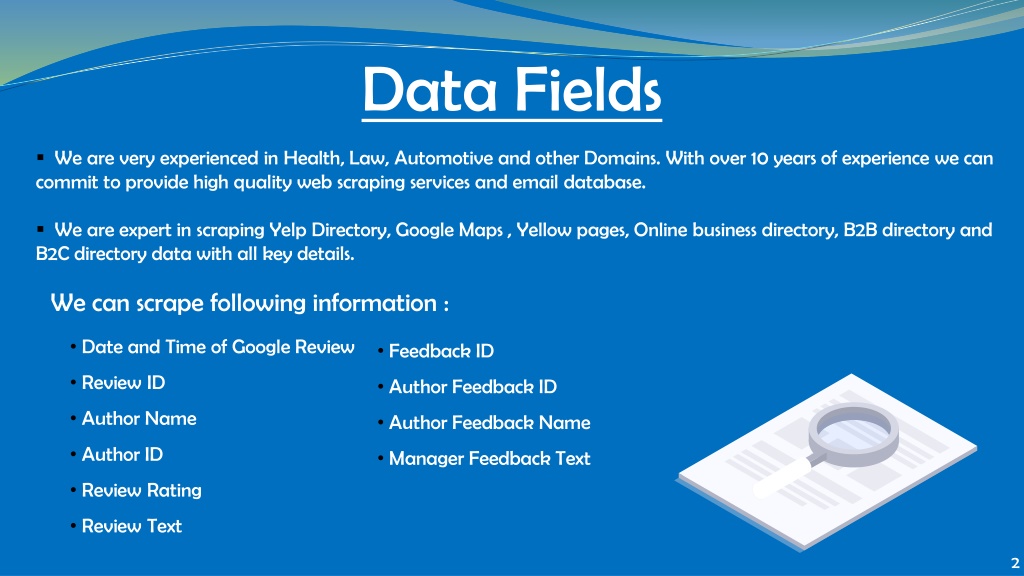 Data Fields

▪ We are very experienced in Health, Law, Automotive and other Domains. With over 10 years of experience we can commit to provide high quality web scraping services and email database.

▪ We are expert in scraping Yelp Directory, Google Maps , Yellow pages, Online business directory, B2B directory and B2C directory data with all key details.

We can scrape following information :

• Date and Time of Google Review
• Review ID
• Author Name
• Author ID
• Review Rating
• Review Text

• Feedback ID
• Author Feedback ID
• Author Feedback Name
• Manager Feedback Text

2